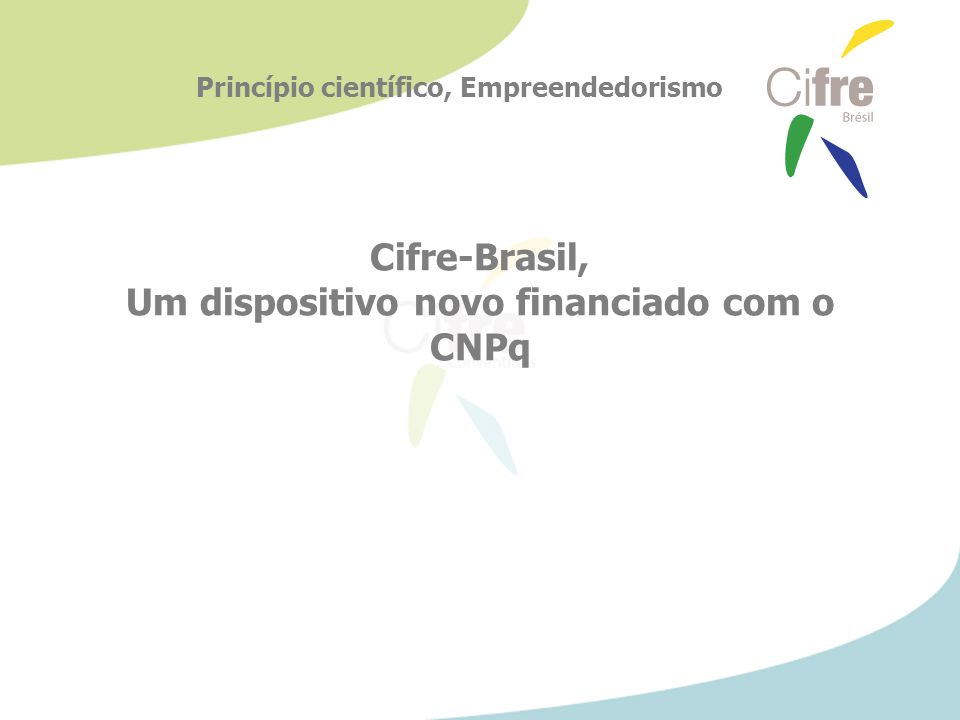 Princípio científico, Empreendedorismo

Cifre
Brésil

Cifre-Brasil,
Um dispositivo novo financiado com o CNPq